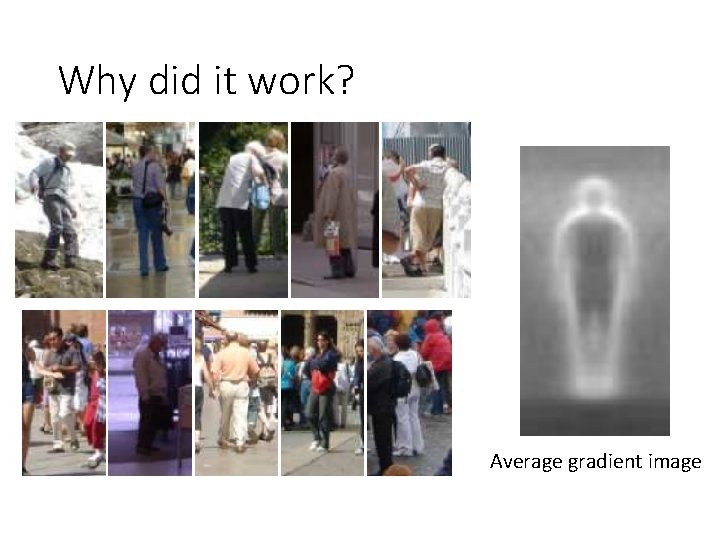 Why did it work?

Average gradient image